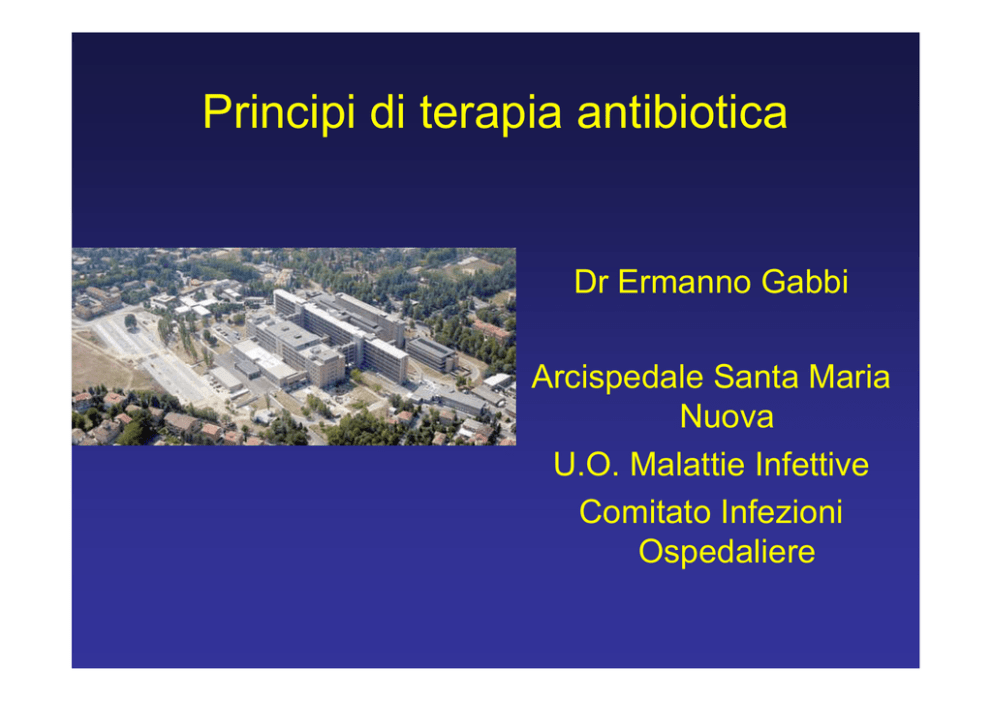 Principi di terapia antibiotica

Dr Ermanno Gabbi

Arcispedale Santa Maria Nuova
U.O. Malattie Infettive
Comitato Infezioni Ospedaliere